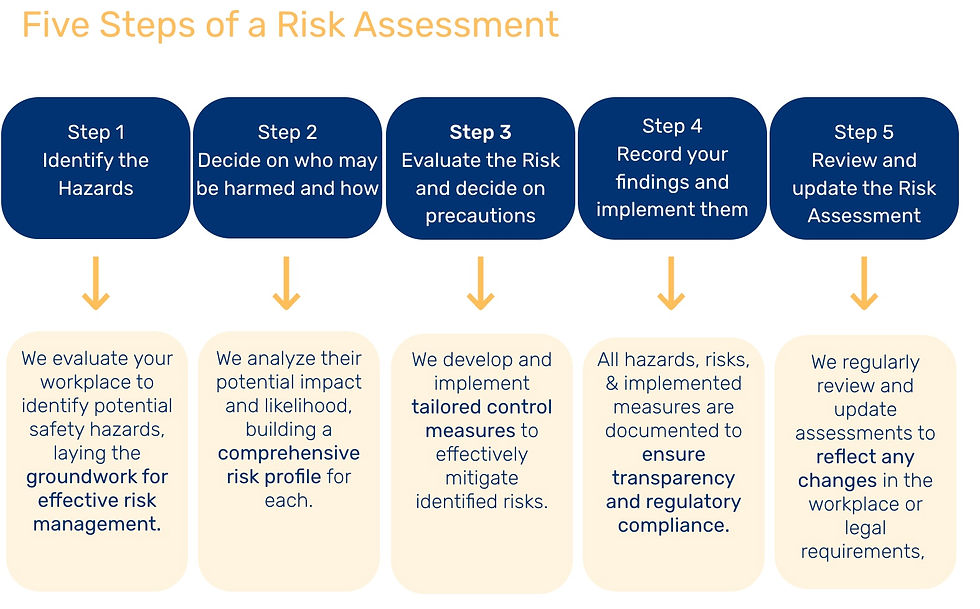 Five Steps of a Risk Assessment

Step 1
Identify the Hazards

Step 2
Decide on who may be harmed and how

Step 3
Evaluate the Risk and decide on precautions

Step 4
Record your findings and implement them

Step 5
Review and update the Risk Assessment

We evaluate your workplace to identify potential safety hazards, laying the groundwork for effective risk management.

We analyze their potential impact and likelihood, building a comprehensive risk profile for each.

We develop and implement tailored control measures to effectively mitigate identified risks.

All hazards, risks, & implemented measures are documented to ensure transparency and regulatory compliance.

We regularly review and update assessments to reflect any changes in the workplace or legal requirements,